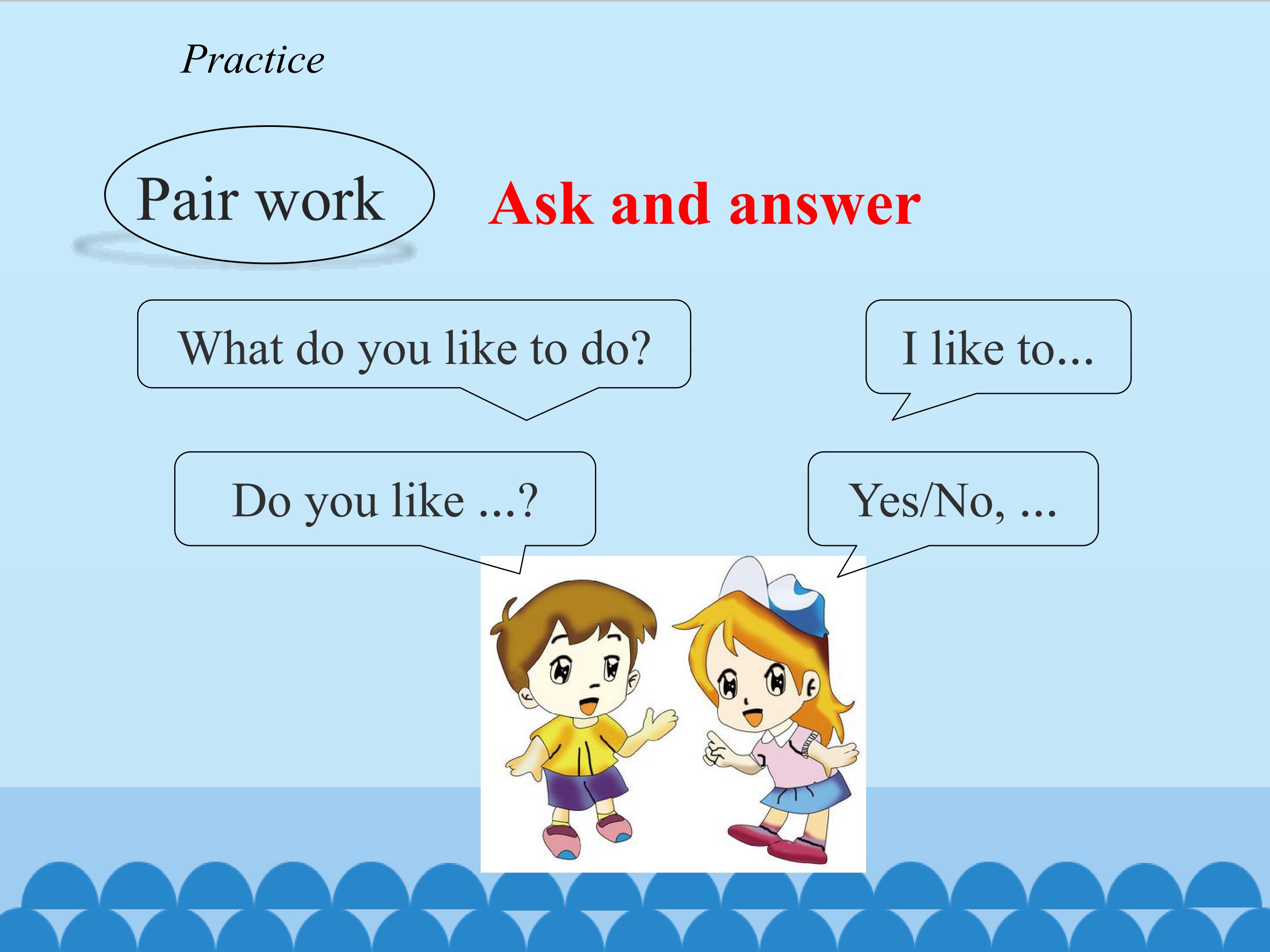 Practice

Pair work

Ask and answer

What do you like to do?

I like to...

Do you like ...?

Yes/No, ...